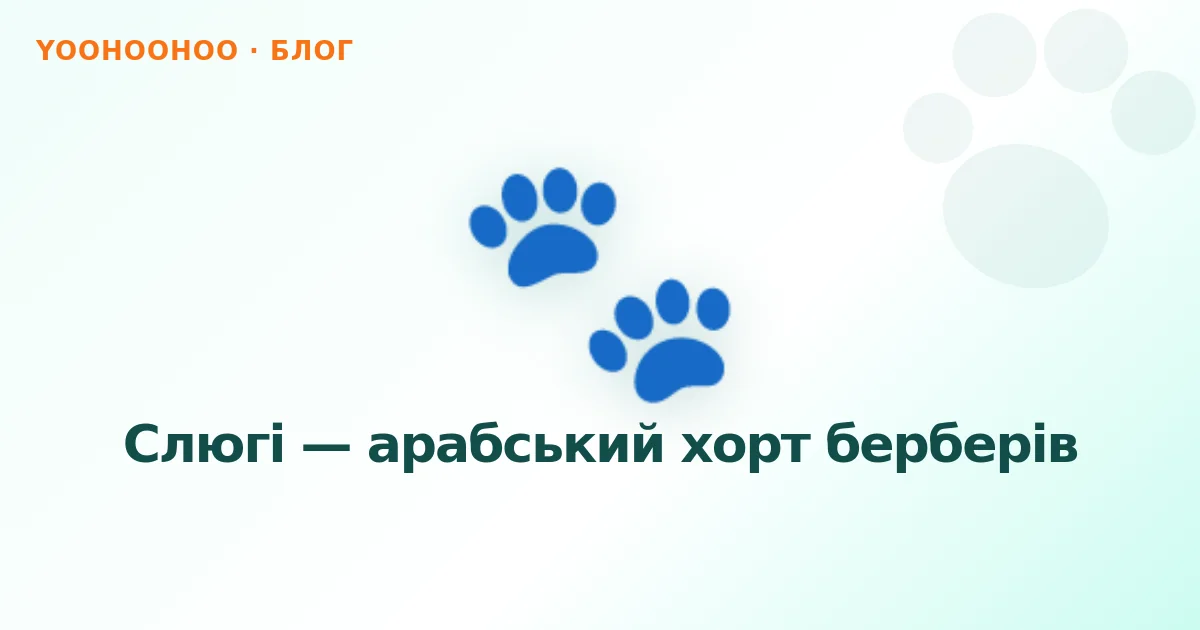 YOOHOOHOO · БЛОГ

Слюгі — арабський хорт берберів